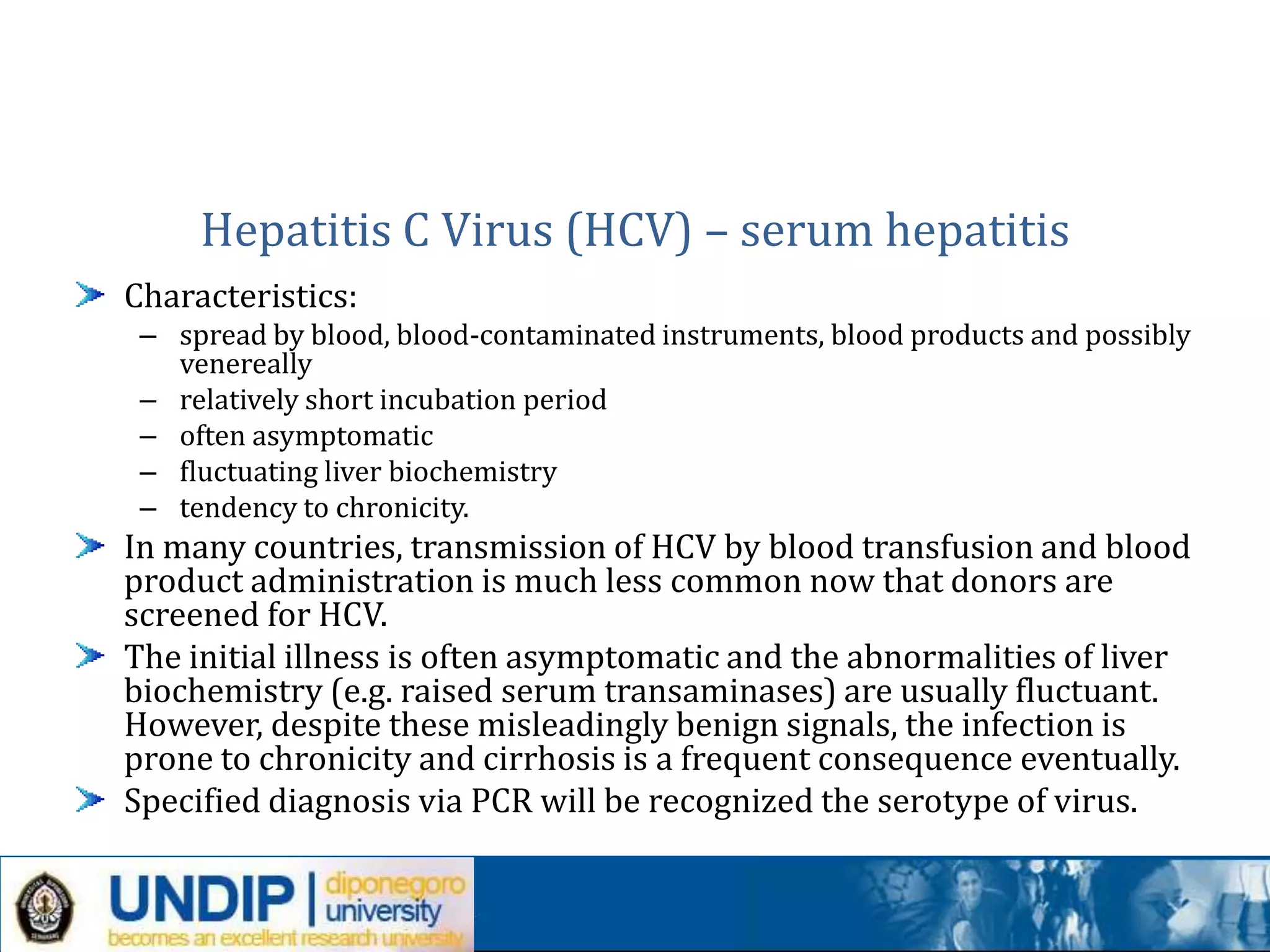 Hepatitis C Virus (HCV) – serum hepatitis

Characteristics:
– spread by blood, blood-contaminated instruments, blood products and possibly venereally
– relatively short incubation period
– often asymptomatic
– fluctuating liver biochemistry
– tendency to chronicity.

In many countries, transmission of HCV by blood transfusion and blood product administration is much less common now that donors are screened for HCV.

The initial illness is often asymptomatic and the abnormalities of liver biochemistry (e.g. raised serum transaminases) are usually fluctuant. However, despite these misleadingly benign signals, the infection is prone to chronicity and cirrhosis is a frequent consequence eventually.

Specified diagnosis via PCR will be recognized the serotype of virus.

UNDIP | diponegoro university
becomes an excellent research university